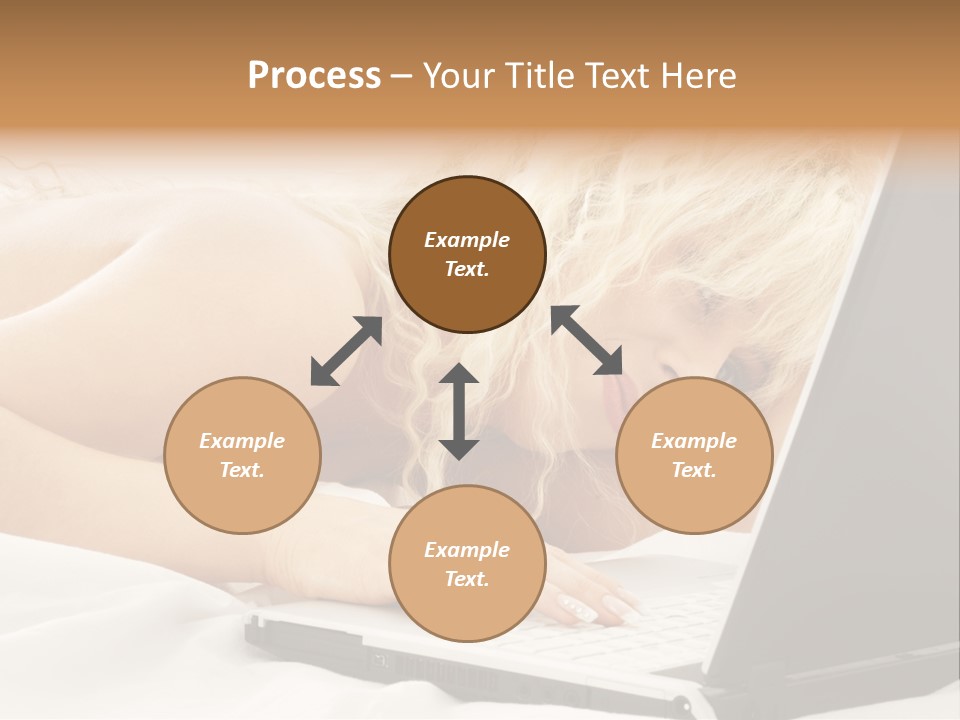 Process – Your Title Text Here

Example Text.

Example Text.

Example Text.

Example Text.